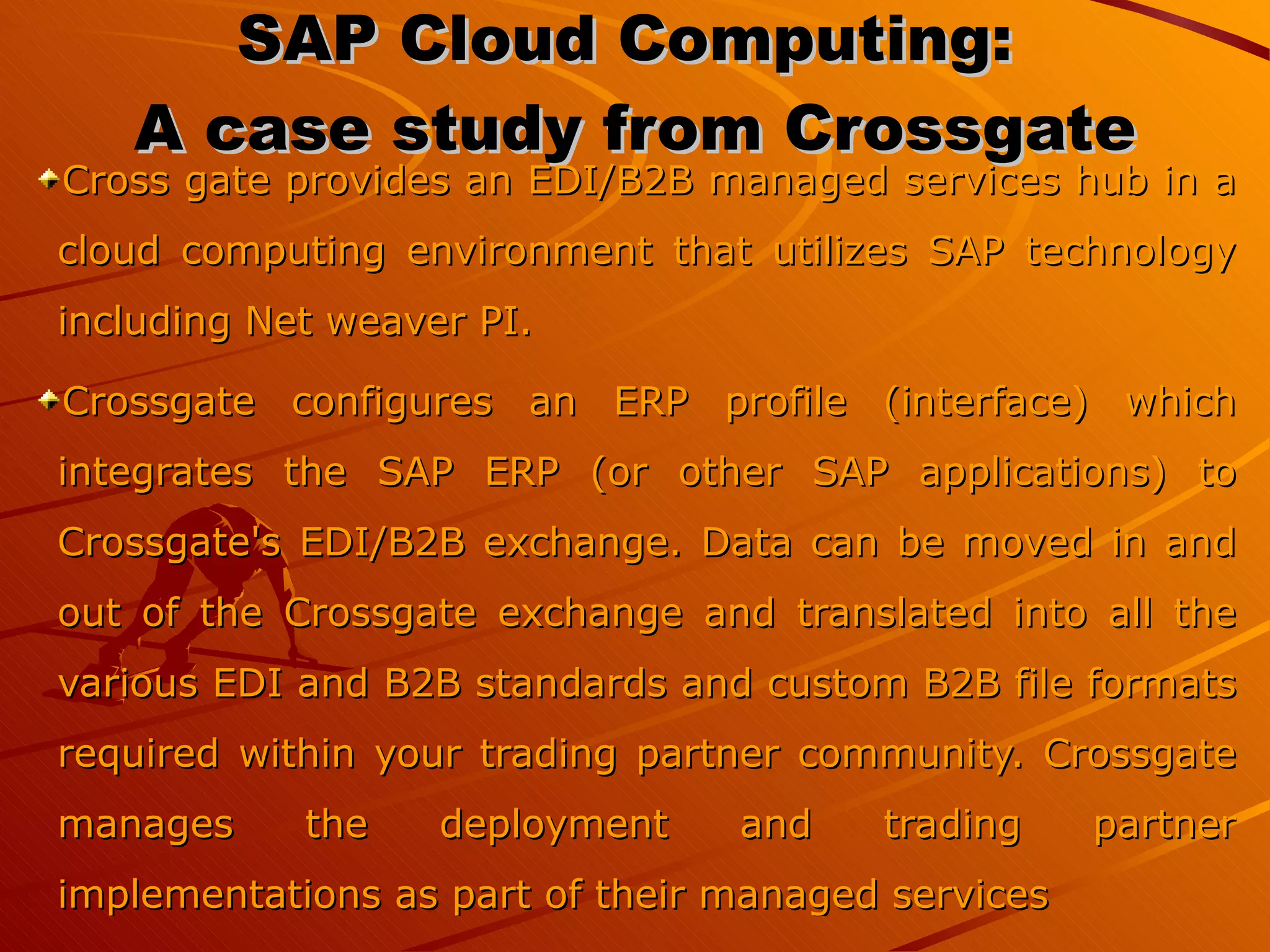 SAP Cloud Computing:
A case study from Crossgate

Cross gate provides an EDI/B2B managed services hub in a cloud computing environment that utilizes SAP technology including Net weaver PI.

Crossgate configures an ERP profile (interface) which integrates the SAP ERP (or other SAP applications) to Crossgate's EDI/B2B exchange. Data can be moved in and out of the Crossgate exchange and translated into all the various EDI and B2B standards and custom B2B file formats required within your trading partner community. Crossgate manages the deployment and trading partner implementations as part of their managed services